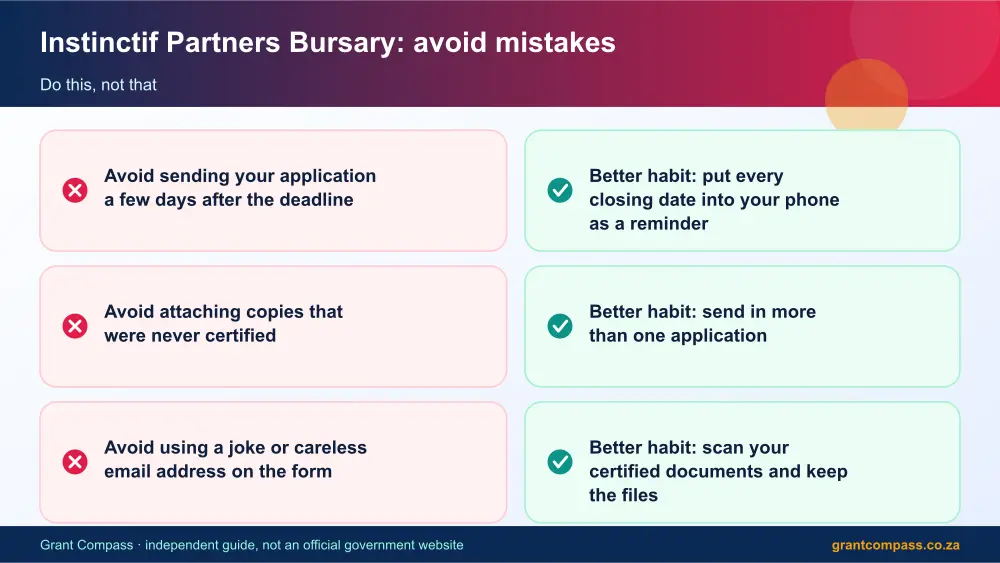 Instinctif Partners Bursary: avoid mistakes

Do this, not that

Avoid sending your application a few days after the deadline

Avoid attaching copies that were never certified

Avoid using a joke or careless email address on the form

Better habit: put every closing date into your phone as a reminder

Better habit: send in more than one application

Better habit: scan your certified documents and keep the files

Grant Compass · independent guide, not an official government website

grantcompass.co.za